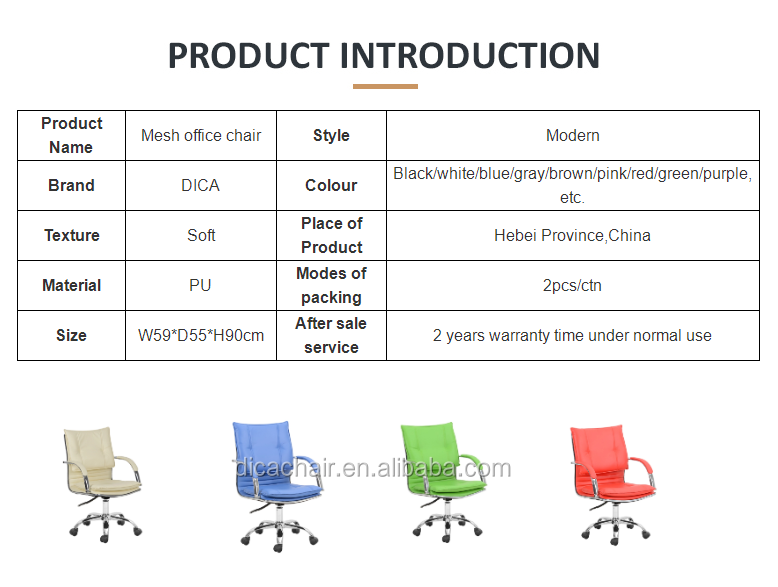 PRODUCT INTRODUCTION

| Product Name | Mesh office chair | Style | Modern |
|---|---|---|---|
| Brand | DICA | Colour | Black/white/blue/gray/brown/pink/red/green/purple, etc. |
| Texture | Soft | Place of Product | Hebei Province,China |
| Material | PU | Modes of packing | 2pcs/ctn |
| Size | W59*D55*H90cm | After sale service | 2 years warranty time under normal use |

dicachair.en.alibaba.com